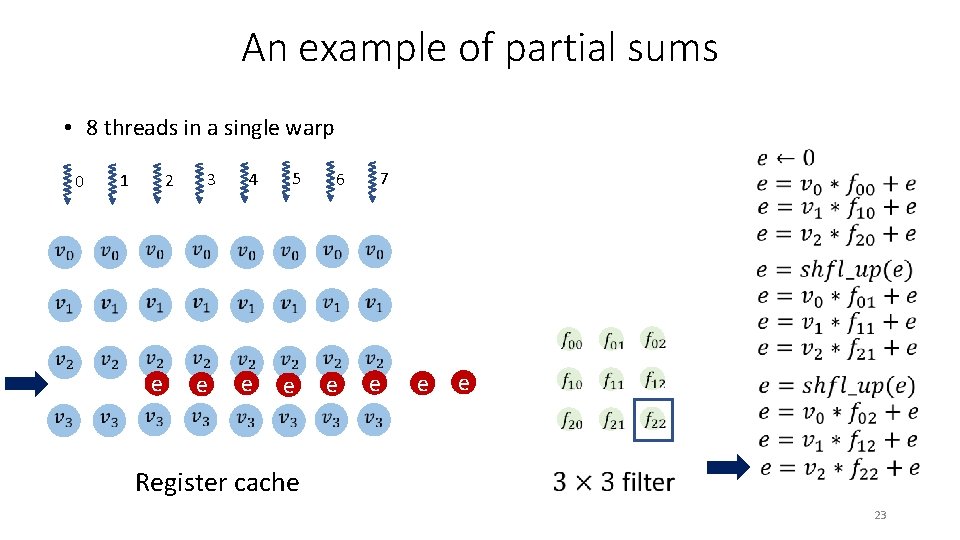 An example of partial sums

• 8 threads in a single warp

0 1 2 3 4 5 6 7

$v_0$ $v_0$ $v_0$ $v_0$ $v_0$ $v_0$ $v_0$ $v_0$

$v_1$ $v_1$ $v_1$ $v_1$ $v_1$ $v_1$ $v_1$ $v_1$

$v_2$ $v_2$ $v_2$ $v_2$ $v_2$ $v_2$ $v_2$ $v_2$

e e e e e e e e

$v_3$ $v_3$ $v_3$ $v_3$ $v_3$ $v_3$ $v_3$ $v_3$

Register cache

$f_{00}$ $f_{01}$ $f_{02}$
$f_{10}$ $f_{11}$ $f_{12}$
$f_{20}$ $f_{21}$ $f_{22}$

$3 \times 3$ filter

$e \leftarrow 0$
$e = v_0 * f_{00} + e$
$e = v_1 * f_{10} + e$
$e = v_2 * f_{20} + e$
$e = shfl\_up(e)$
$e = v_0 * f_{01} + e$
$e = v_1 * f_{11} + e$
$e = v_2 * f_{21} + e$
$e = shfl\_up(e)$
$e = v_0 * f_{02} + e$
$e = v_1 * f_{12} + e$
$e = v_2 * f_{22} + e$

23